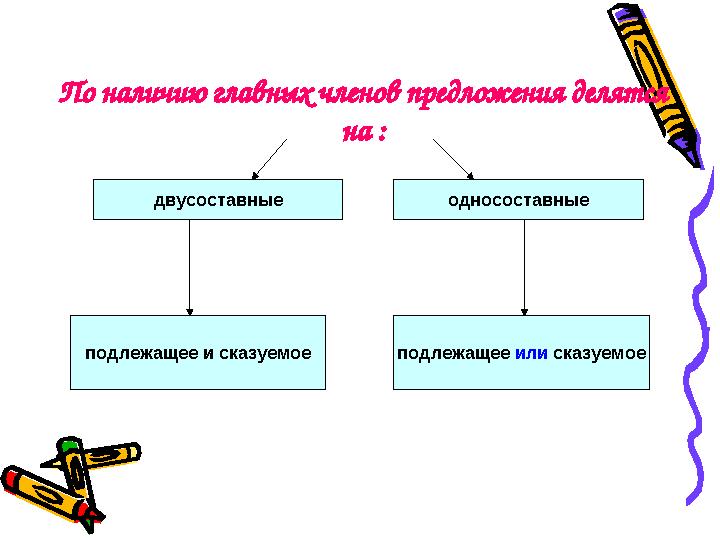 По наличию главных членов предложения делятся на :

двусоставные

односоставные

подлежащее и сказуемое

подлежащее или сказуемое